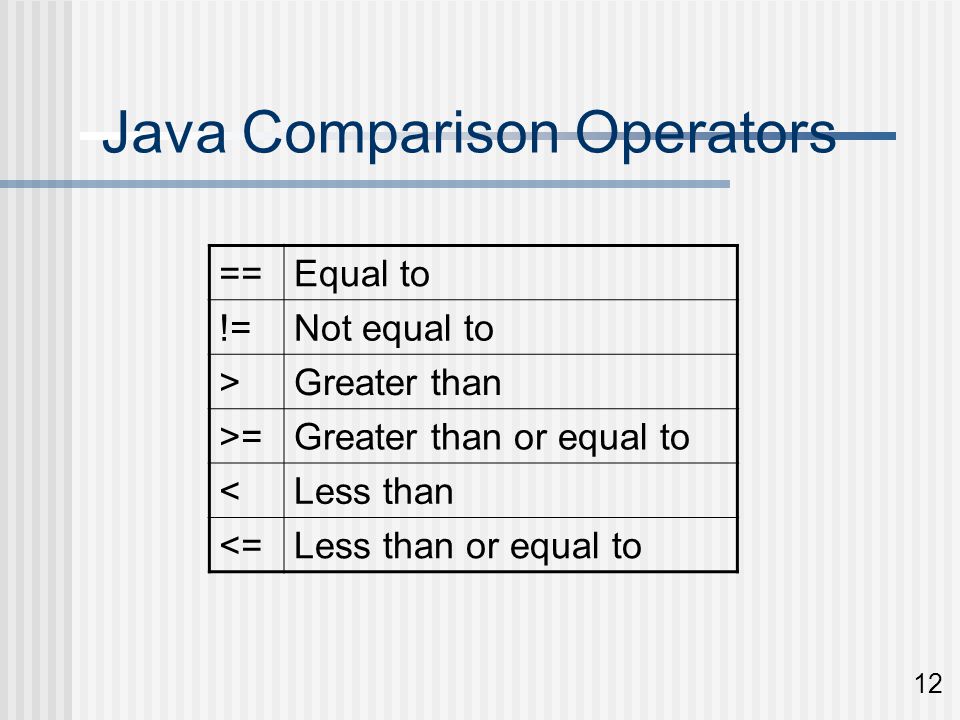 Java Comparison Operators

| == | Equal to |
|---|---|
| != | Not equal to |
| > | Greater than |
| >= | Greater than or equal to |
| < | Less than |
| <= | Less than or equal to |

12